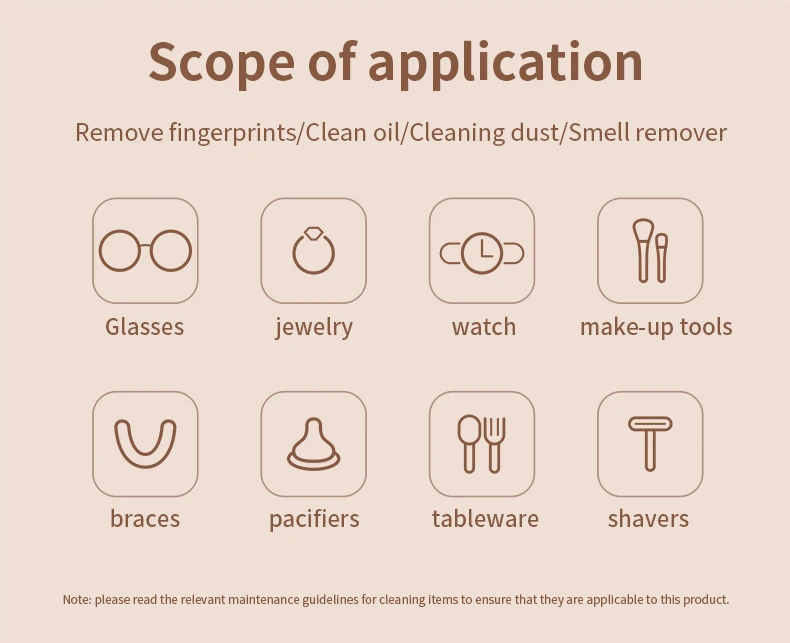 Scope of application

Remove fingerprints/Clean oil/Cleaning dust/Smell remover

Glasses

jewelry

watch

make-up tools

braces

pacifiers

tableware

shavers

Note: please read the relevant maintenance guidelines for cleaning items to ensure that they are applicable to this product.